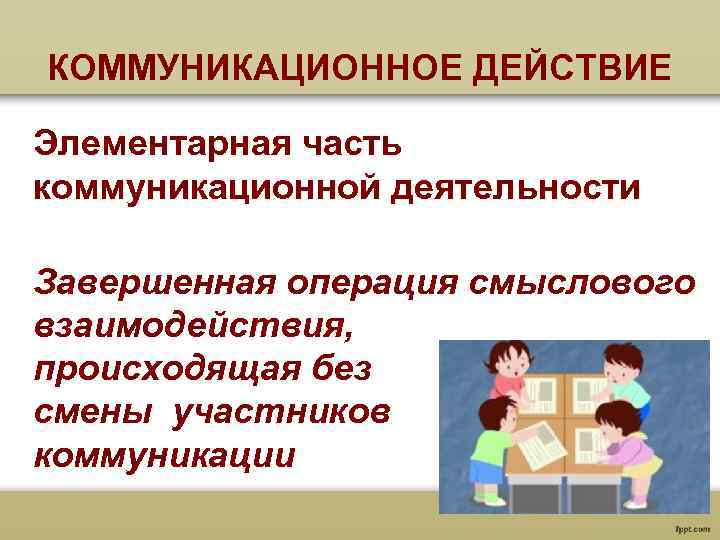 КОММУНИКАЦИОННОЕ ДЕЙСТВИЕ

Элементарная часть коммуникационной деятельности

Завершенная операция смыслового взаимодействия, происходящая без смены участников коммуникации

fppt.com